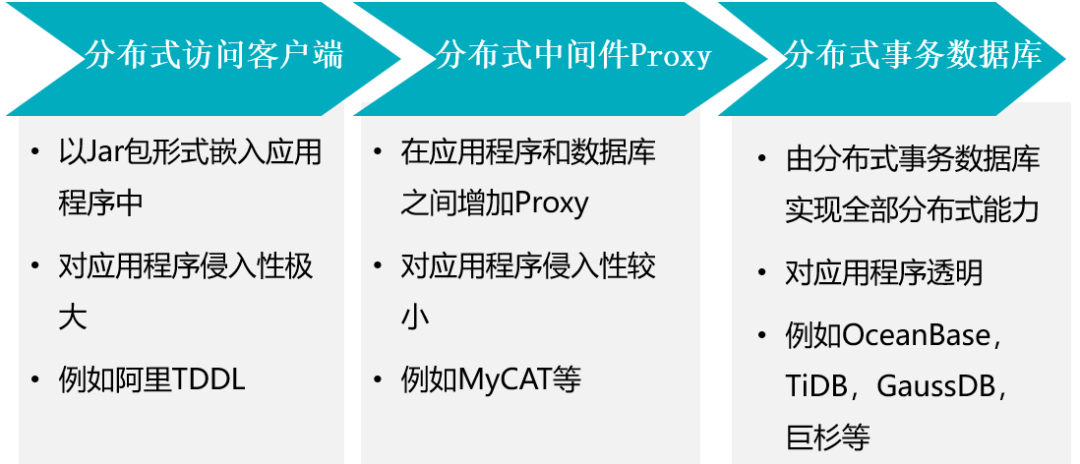 分布式访问客户端

- 以Jar包形式嵌入应用程序中
- 对应用程序侵入性极大
- 例如阿里TDDL

分布式中间件Proxy

- 在应用程序和数据库之间增加Proxy
- 对应用程序侵入性较小
- 例如MyCAT等

分布式事务数据库

- 由分布式事务数据库实现全部分布式能力
- 对应用程序透明
- 例如OceanBase，TiDB，GaussDB，巨杉等